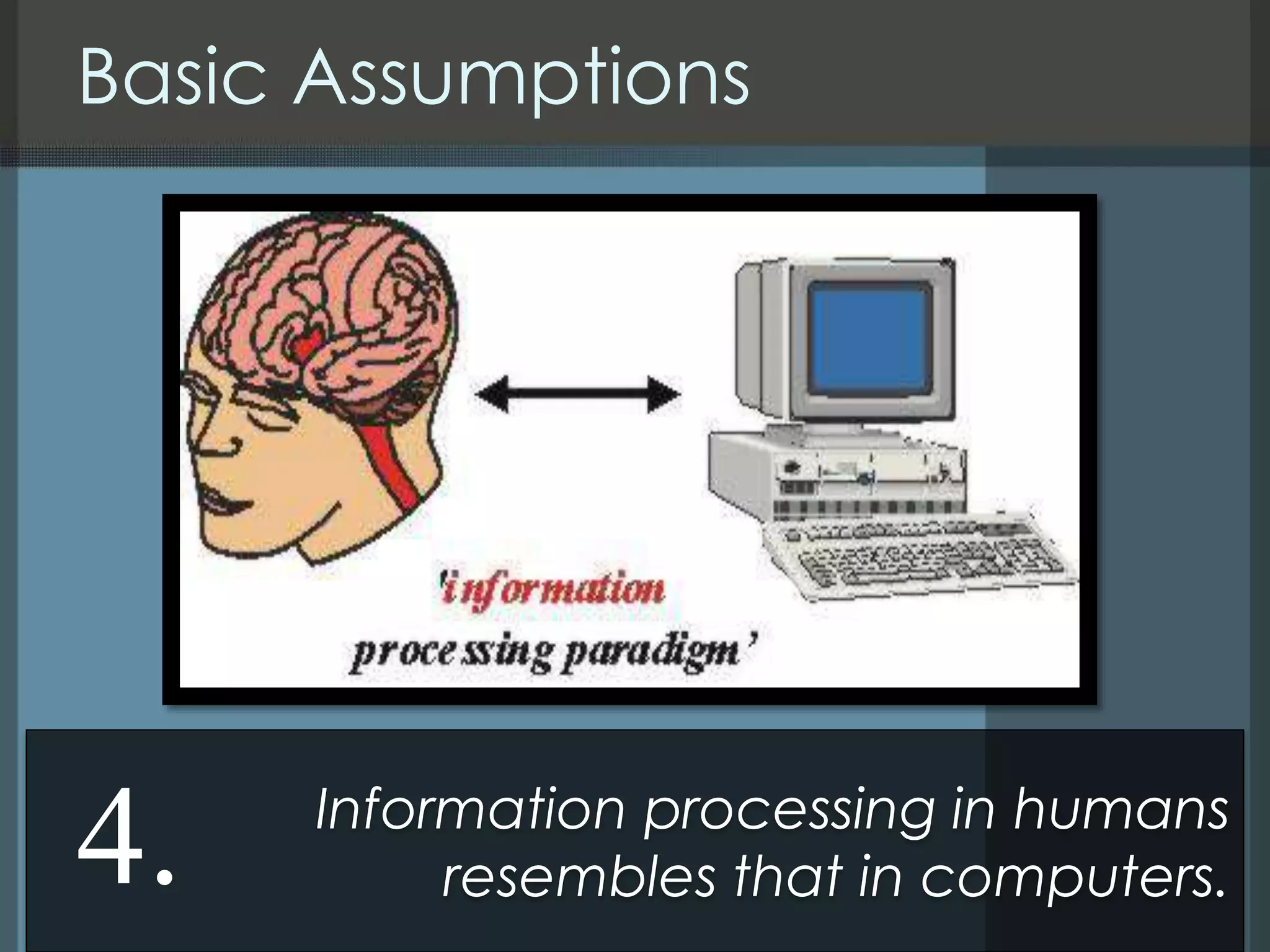 Basic Assumptions

'information processing paradigm'

4. Information processing in humans resembles that in computers.